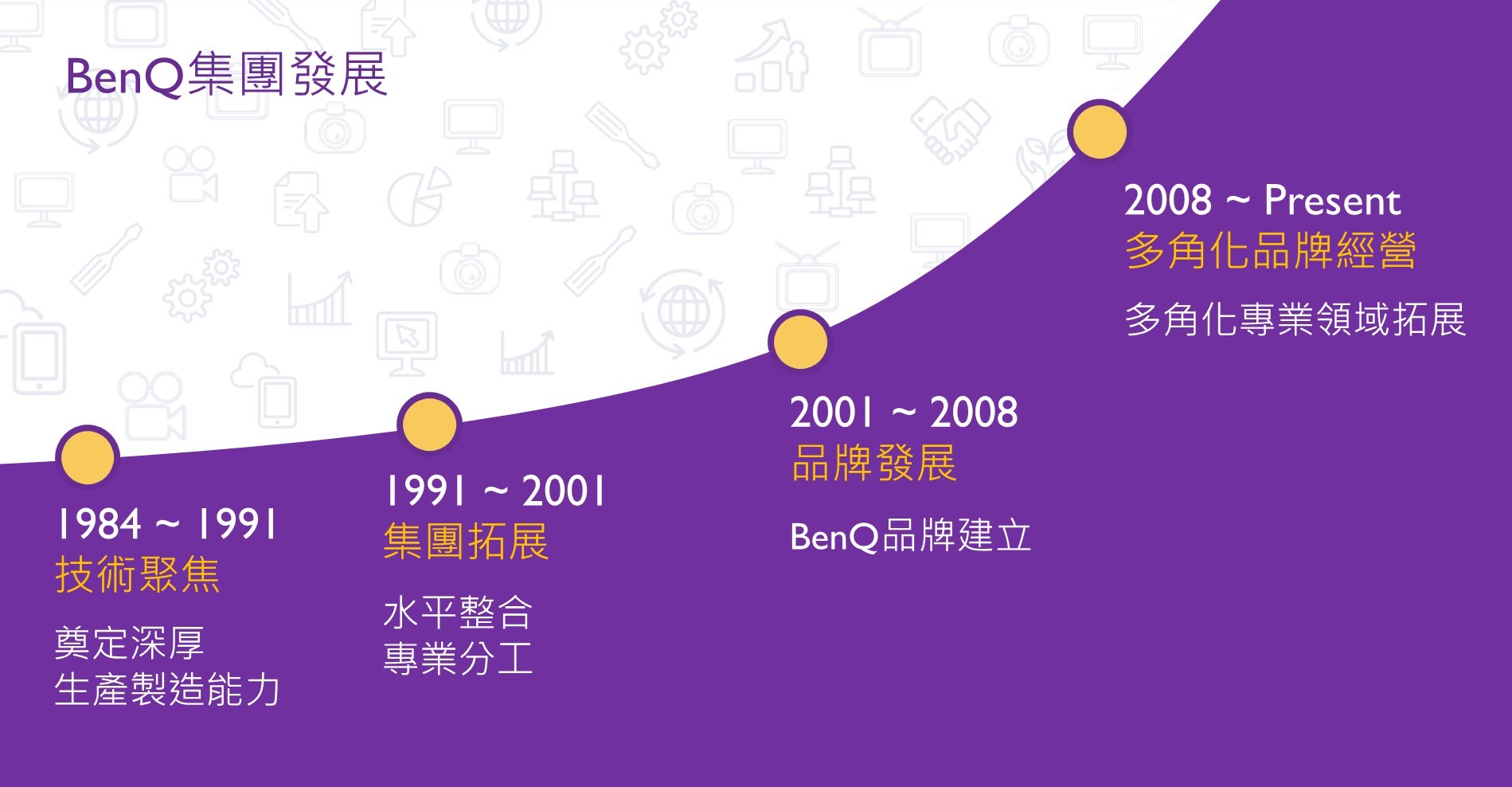 BenQ集團發展

1984 ~ 1991
技術聚焦

奠定深厚
生產製造能力

1991 ~ 2001
集團拓展

水平整合
專業分工

2001 ~ 2008
品牌發展

BenQ品牌建立

2008 ~ Present
多角化品牌經營

多角化專業領域拓展